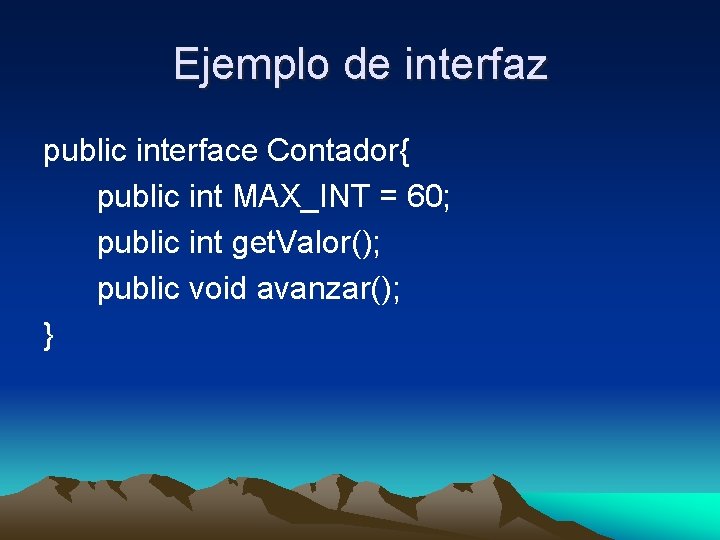 Ejemplo de interfaz

public interface Contador{
public int MAX_INT = 60;
public int getValor();
public void avanzar();
}